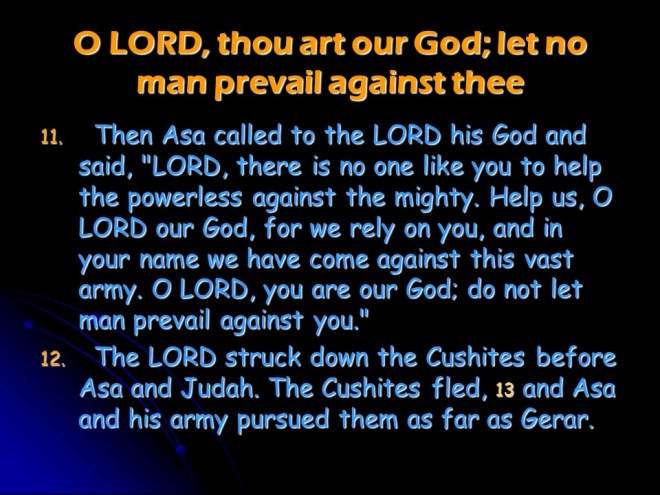 O LORD, thou art our God; let no man prevail against thee

11. Then Asa called to the LORD his God and said, "LORD, there is no one like you to help the powerless against the mighty. Help us, O LORD our God, for we rely on you, and in your name we have come against this vast army. O LORD, you are our God; do not let man prevail against you."

12. The LORD struck down the Cushites before Asa and Judah. The Cushites fled, 13 and Asa and his army pursued them as far as Gerar.